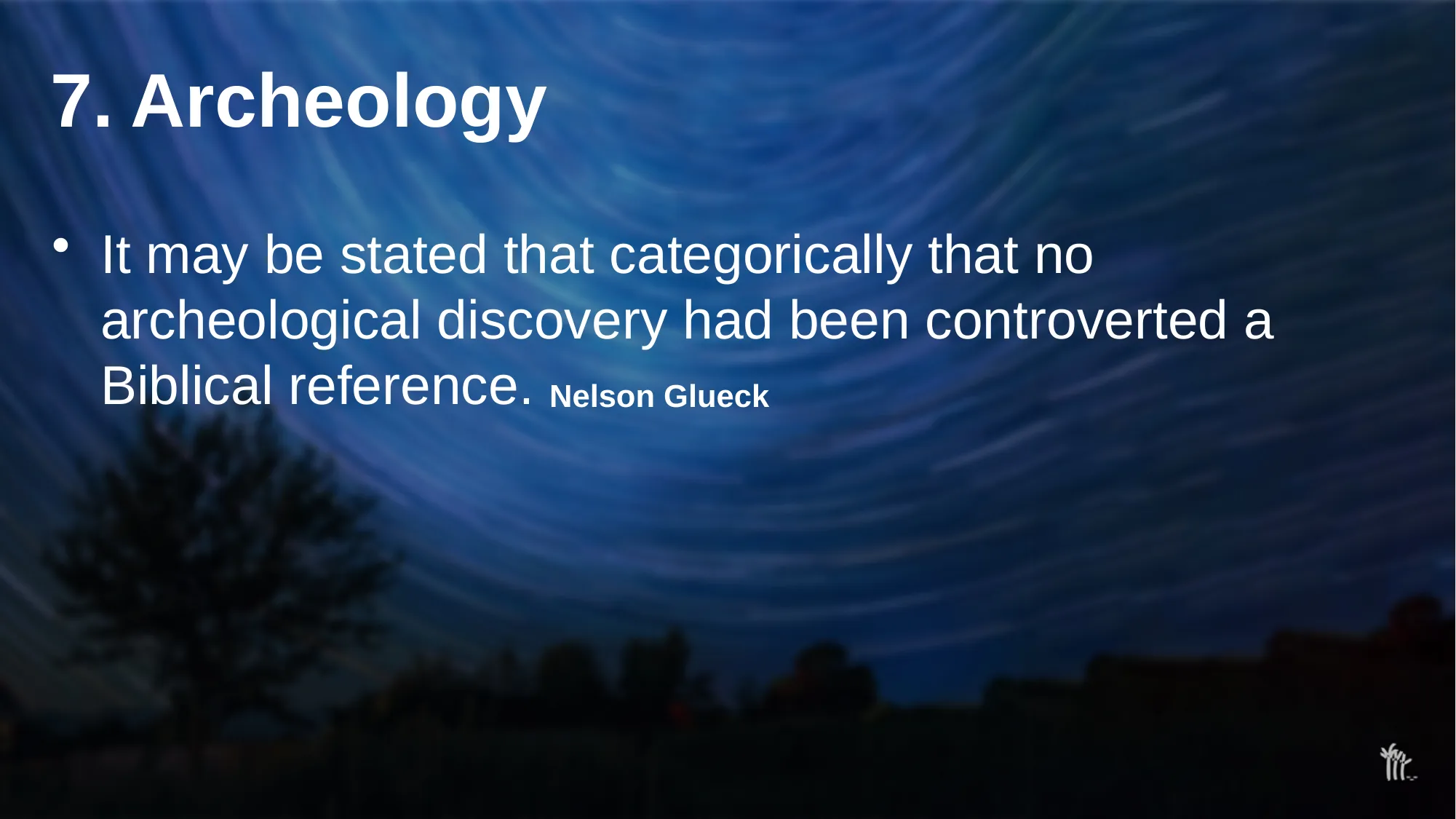 7. Archeology

• It may be stated that categorically that no archeological discovery had been controverted a Biblical reference. Nelson Glueck